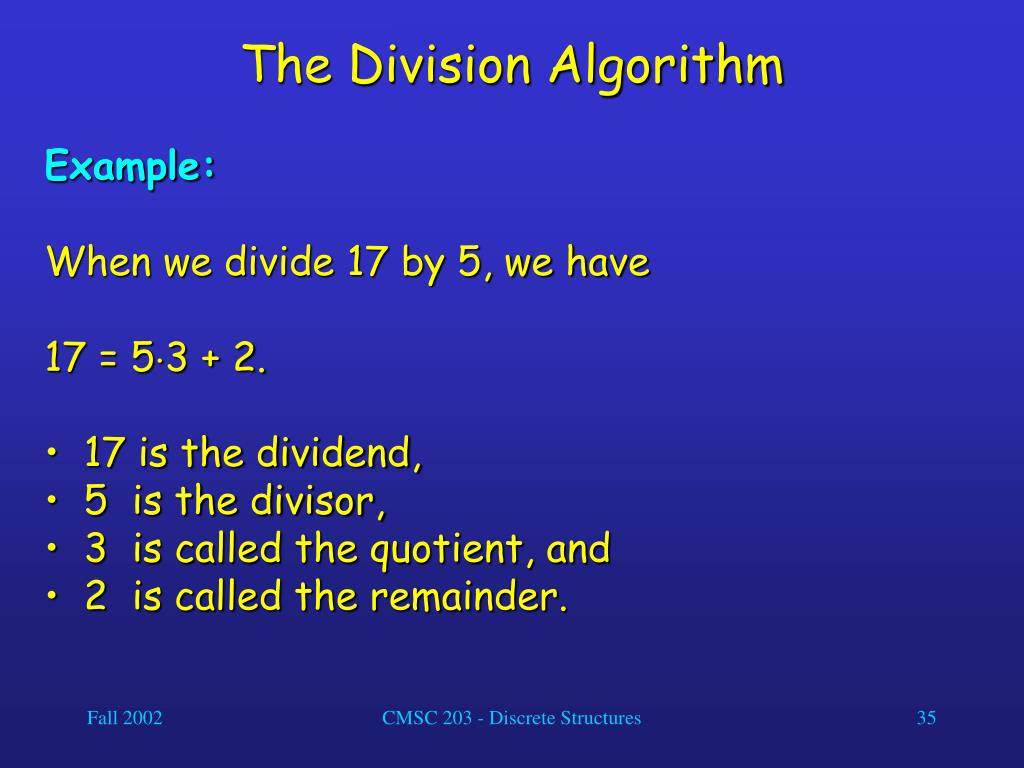 The Division Algorithm

Example:

When we divide 17 by 5, we have

$17 = 5 \cdot 3 + 2$.

• 17 is the dividend,
• 5 is the divisor,
• 3 is called the quotient, and
• 2 is called the remainder.

Fall 2002

CMSC 203 - Discrete Structures

35